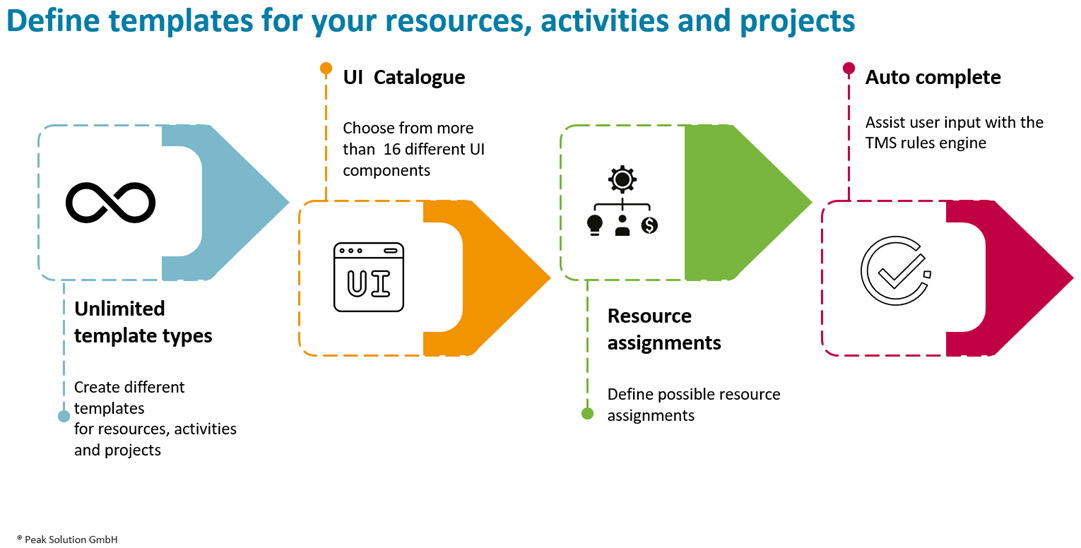 Define templates for your resources, activities and projects

Unlimited template types

Create different templates
for resources, activities and projects

UI Catalogue

Choose from more than 16 different UI components

UI

Resource assignments

Define possible resource assignments

Auto complete

Assist user input with the TMS rules engine

® Peak Solution GmbH